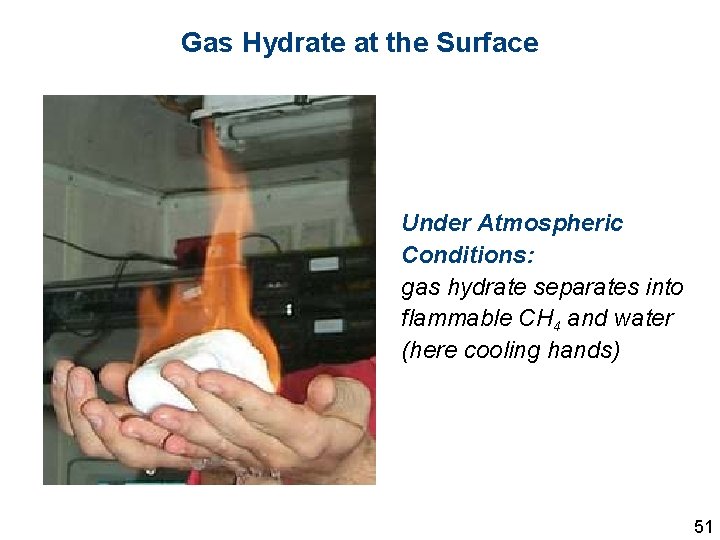 Gas Hydrate at the Surface

Under Atmospheric Conditions:
gas hydrate separates into flammable $CH_4$ and water (here cooling hands)

51